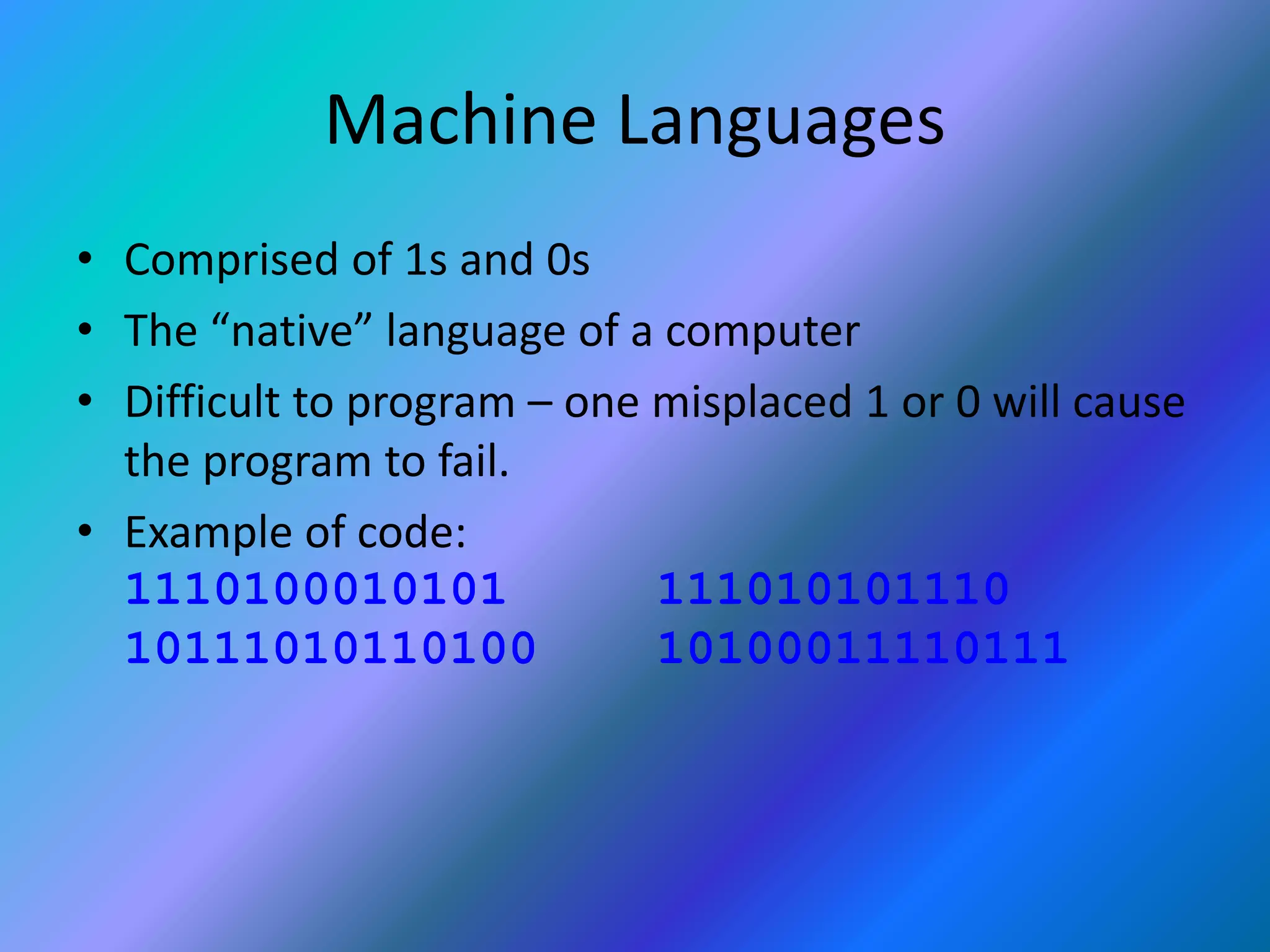 Machine Languages

• Comprised of 1s and 0s
• The “native” language of a computer
• Difficult to program – one misplaced 1 or 0 will cause the program to fail.
• Example of code:
1110100010101 111010101110
10111010110100 10100011110111